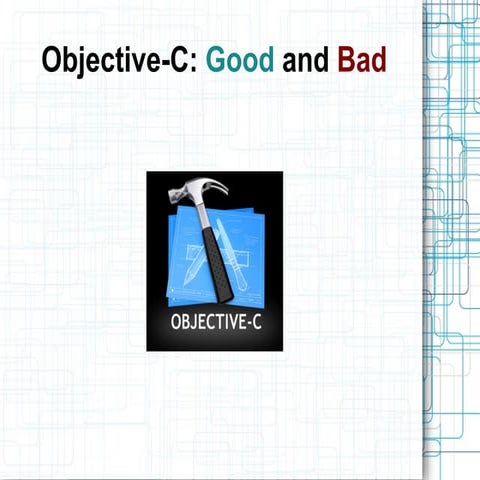 Objective-C: Good and Bad

OBJECTIVE-C